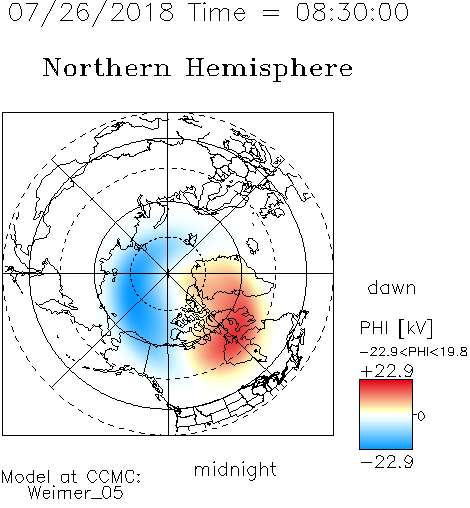 07/26/2018 Time = 08:30:00

Northern Hemisphere

dawn

PHI [kV]

−22.9<PHI<19.8

+22.9

0

−22.9

midnight

Model at CCMC:
Weimer_05